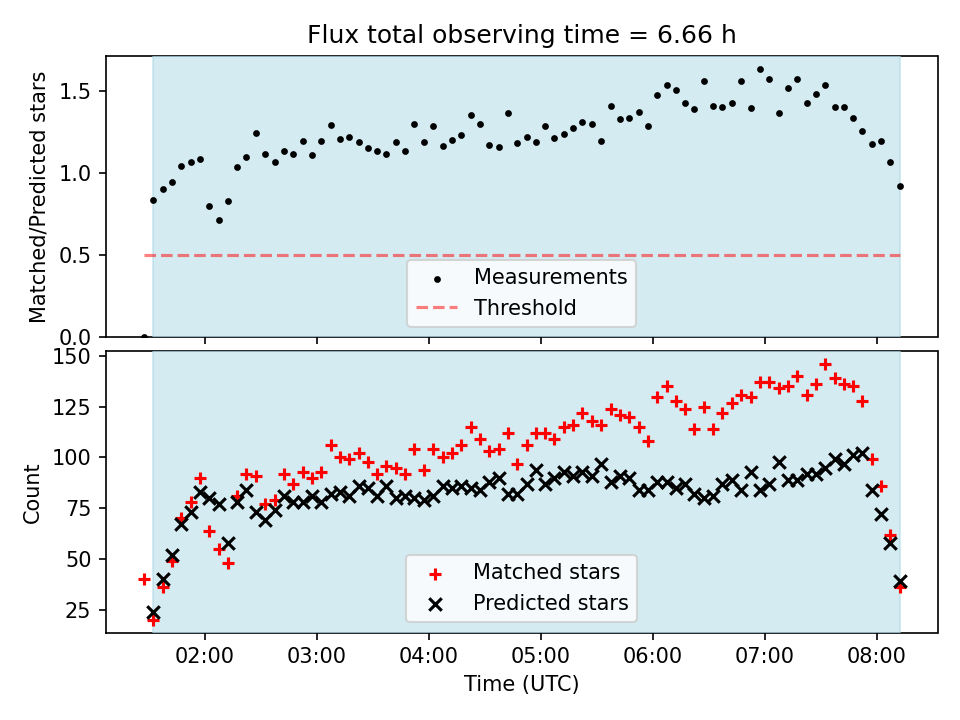 Flux total observing time = 6.66 h

Matched/Predicted stars

1.5
1.0
0.5
0.0

Measurements
Threshold

Count

150
125
100
75
50
25

Matched stars
Predicted stars

02:00
03:00
04:00
05:00
06:00
07:00
08:00

Time (UTC)